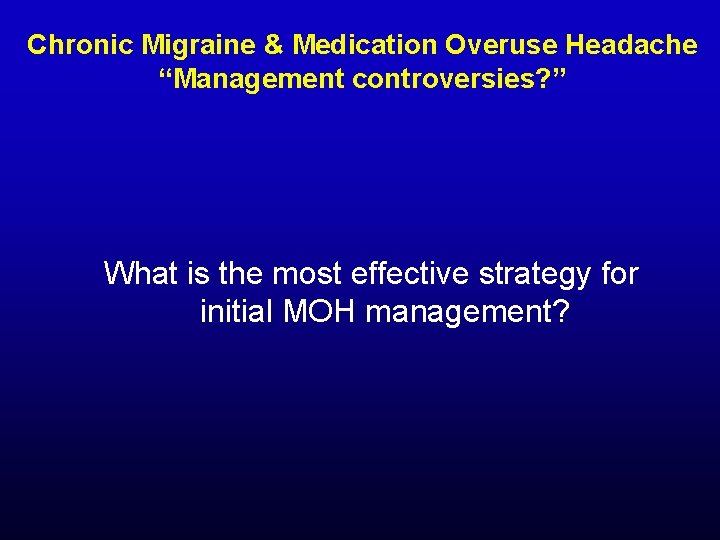 Chronic Migraine & Medication Overuse Headache
“Management controversies?”

What is the most effective strategy for initial MOH management?